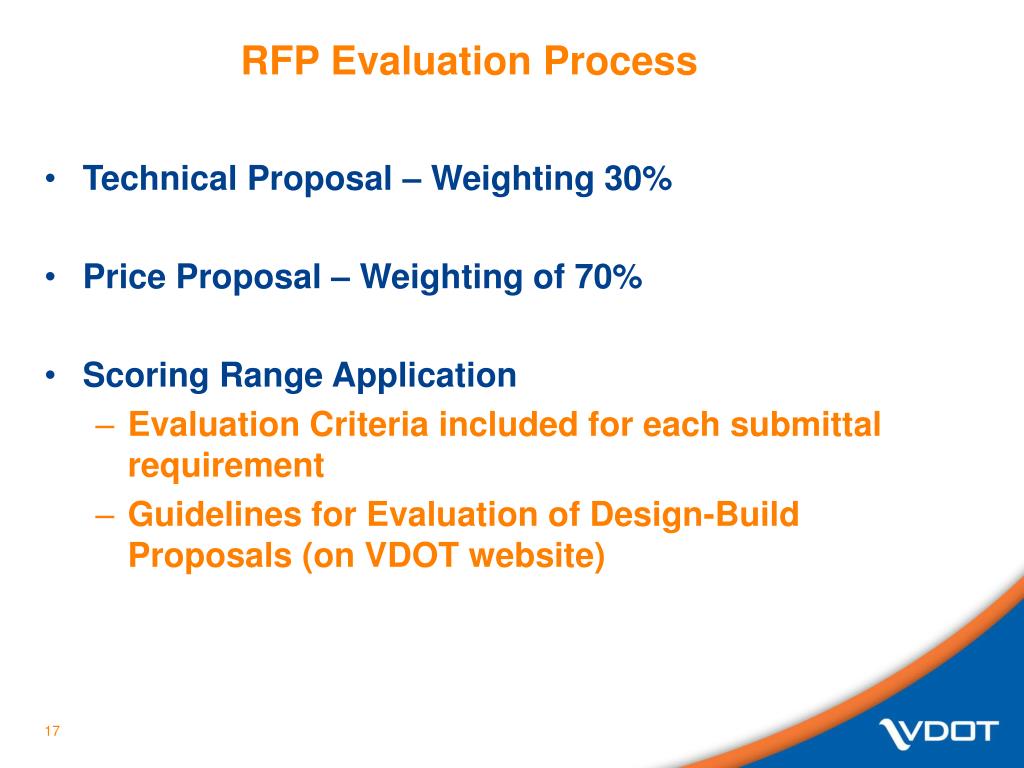 RFP Evaluation Process

• Technical Proposal – Weighting 30%

• Price Proposal – Weighting of 70%

• Scoring Range Application
– Evaluation Criteria included for each submittal requirement
– Guidelines for Evaluation of Design-Build Proposals (on VDOT website)

17

VDOT